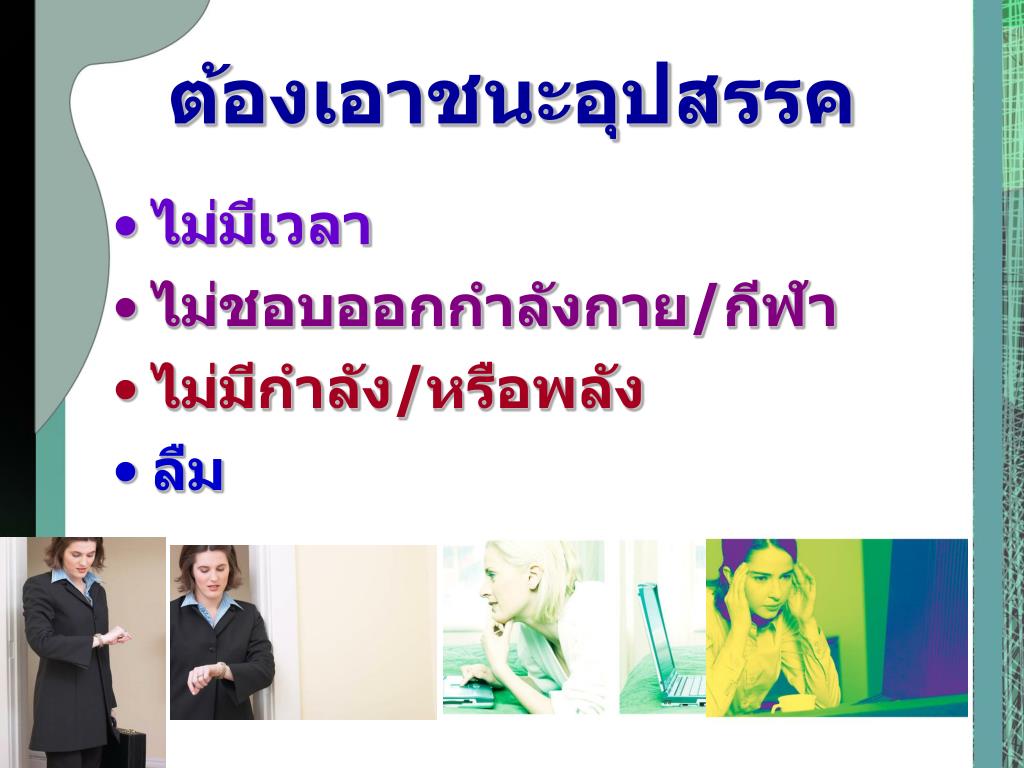 ต้องเอาชนะอุปสรรค

• ไม่มีเวลา
• ไม่ชอบออกกำลังกาย/กีฬา
• ไม่มีกำลัง/หรือพลัง
• ลืม